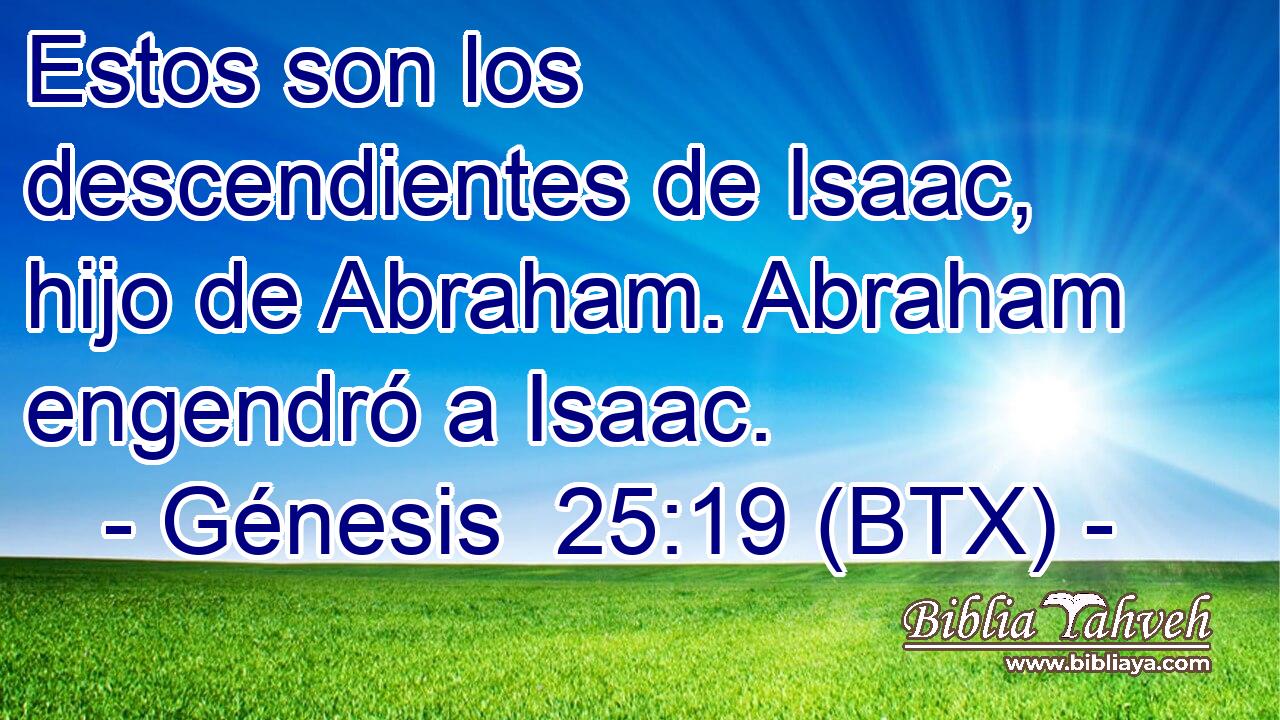 Estos son los descendientes de Isaac, hijo de Abraham. Abraham engendró a Isaac.

- Génesis 25:19 (BTX) -

Biblia Yahveh
www.bibliaya.com